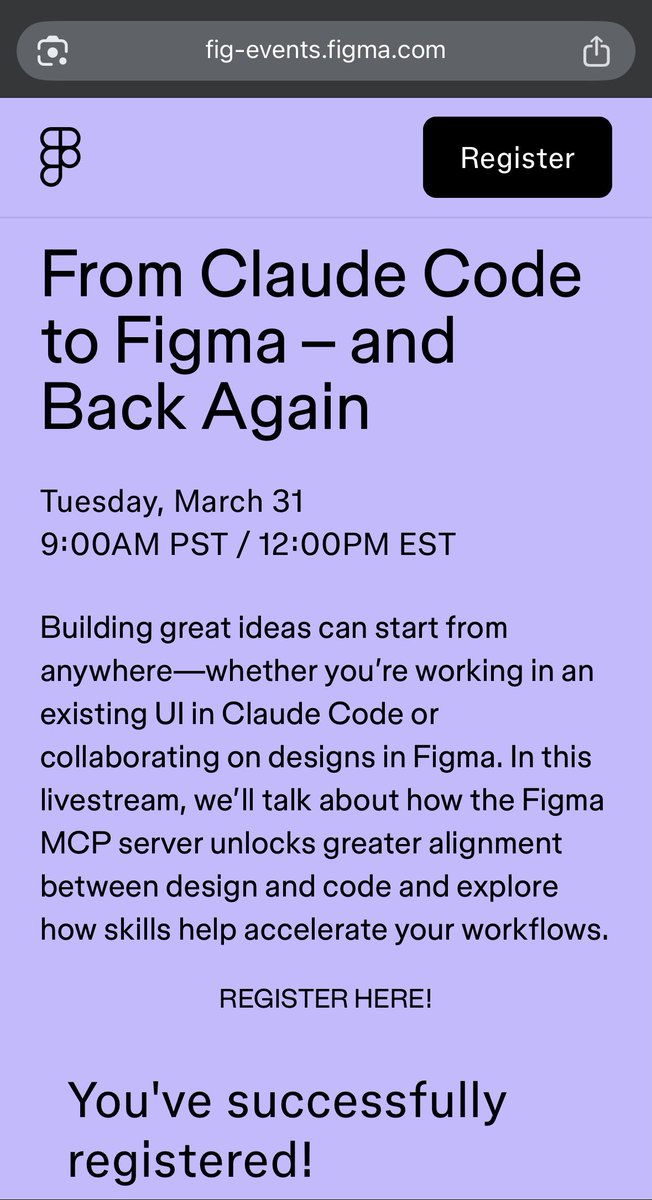 fig-events.figma.com

Register

From Claude Code to Figma – and Back Again

Tuesday, March 31
9:00AM PST / 12:00PM EST

Building great ideas can start from anywhere—whether you're working in an existing UI in Claude Code or collaborating on designs in Figma. In this livestream, we'll talk about how the Figma MCP server unlocks greater alignment between design and code and explore how skills help accelerate your workflows.

REGISTER HERE!

You've successfully registered!